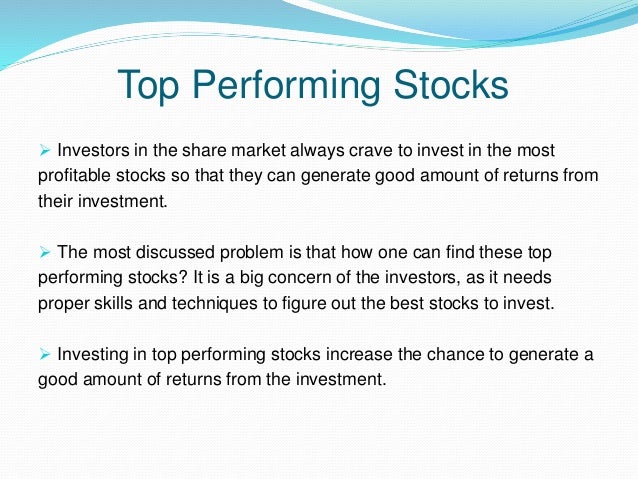 Top Performing Stocks

➢ Investors in the share market always crave to invest in the most profitable stocks so that they can generate good amount of returns from their investment.

➢ The most discussed problem is that how one can find these top performing stocks? It is a big concern of the investors, as it needs proper skills and techniques to figure out the best stocks to invest.

➢ Investing in top performing stocks increase the chance to generate a good amount of returns from the investment.